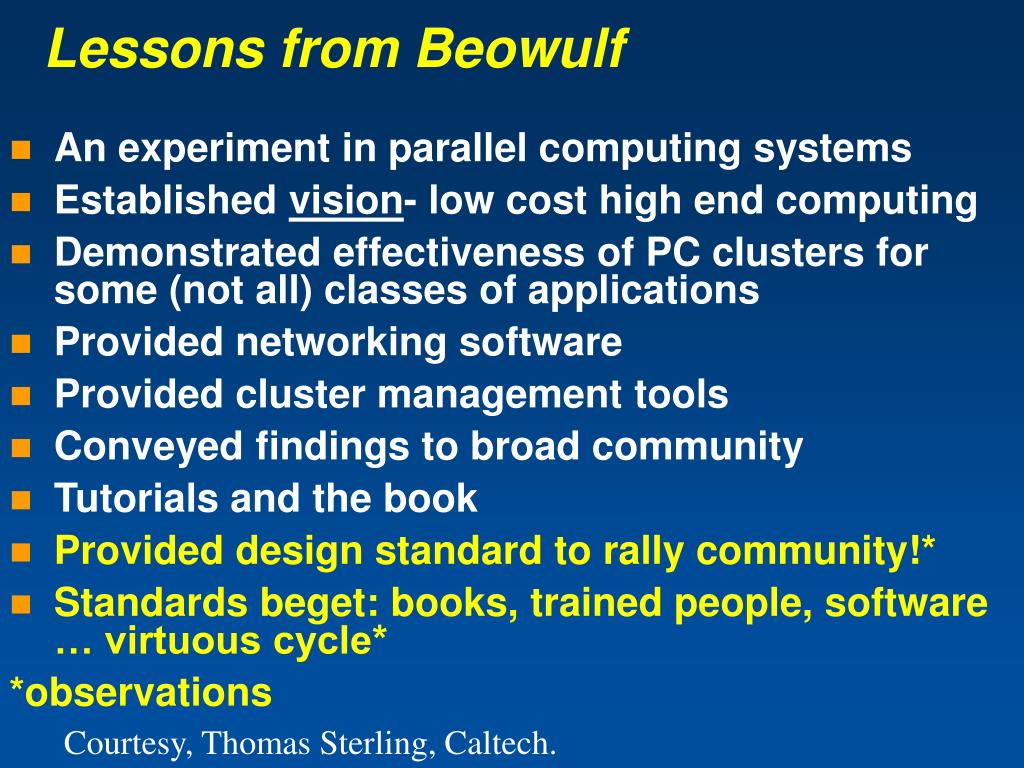 Lessons from Beowulf

- An experiment in parallel computing systems
- Established vision- low cost high end computing
- Demonstrated effectiveness of PC clusters for some (not all) classes of applications
- Provided networking software
- Provided cluster management tools
- Conveyed findings to broad community
- Tutorials and the book
- Provided design standard to rally community!*
- Standards beget: books, trained people, software … virtuous cycle*

*observations

Courtesy, Thomas Sterling, Caltech.